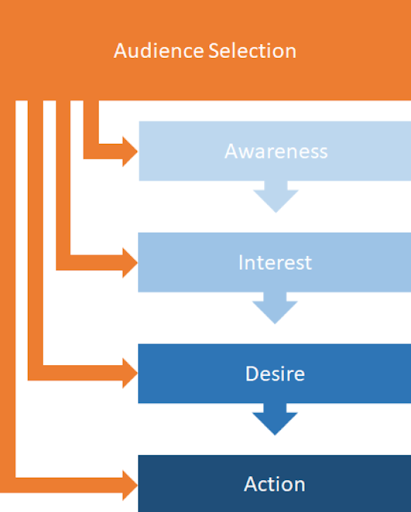 Audience Selection

Awareness

Interest

Desire

Action